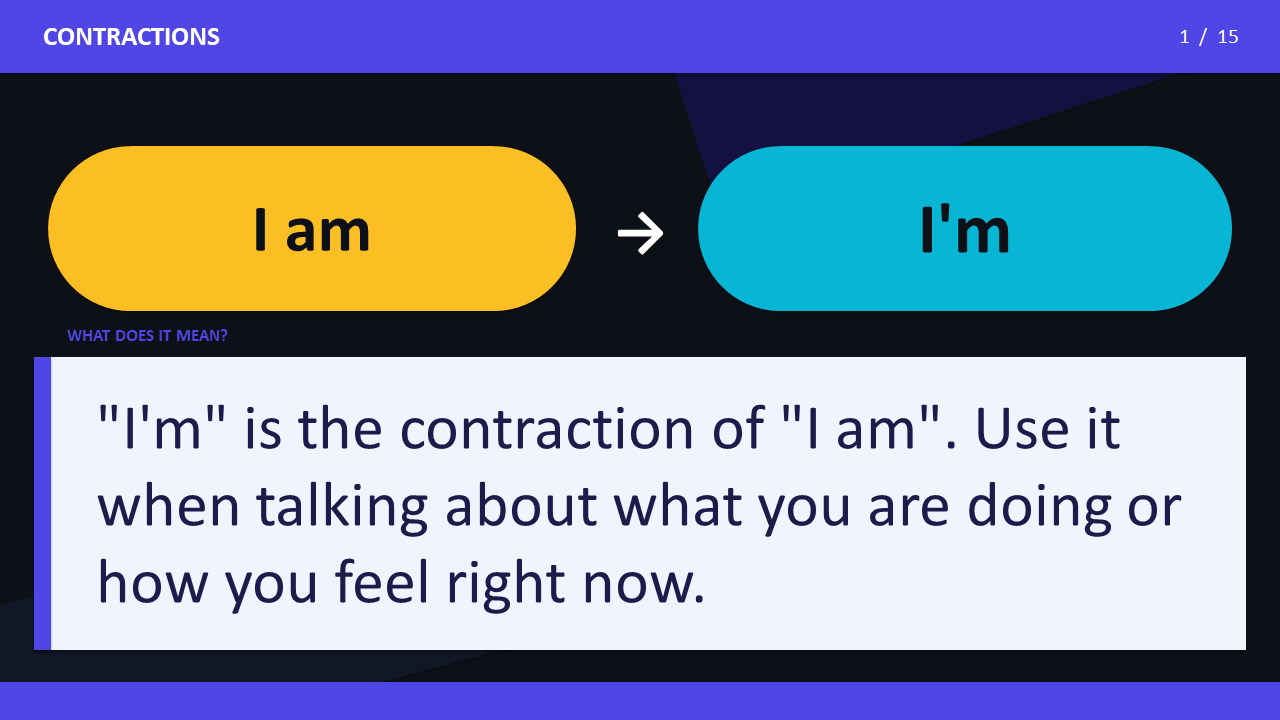 CONTRACTIONS

1 / 15

I am

→

I'm

WHAT DOES IT MEAN?

"I'm" is the contraction of "I am". Use it when talking about what you are doing or how you feel right now.